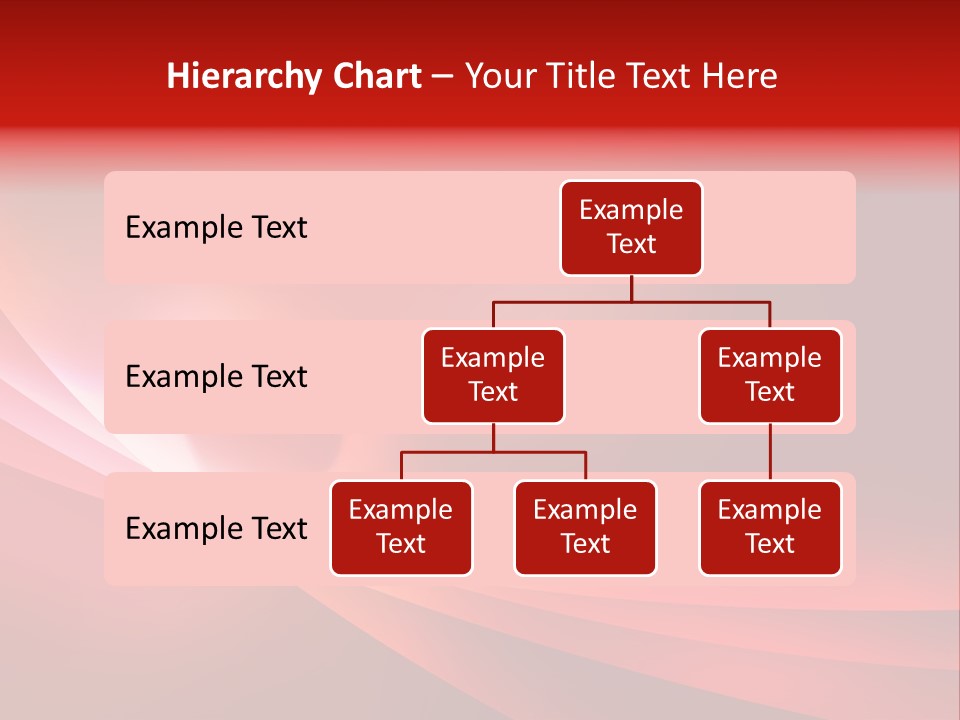 Hierarchy Chart – Your Title Text Here

Example Text

Example Text

Example Text

Example Text

Example Text

Example Text

Example Text

Example Text

Example Text